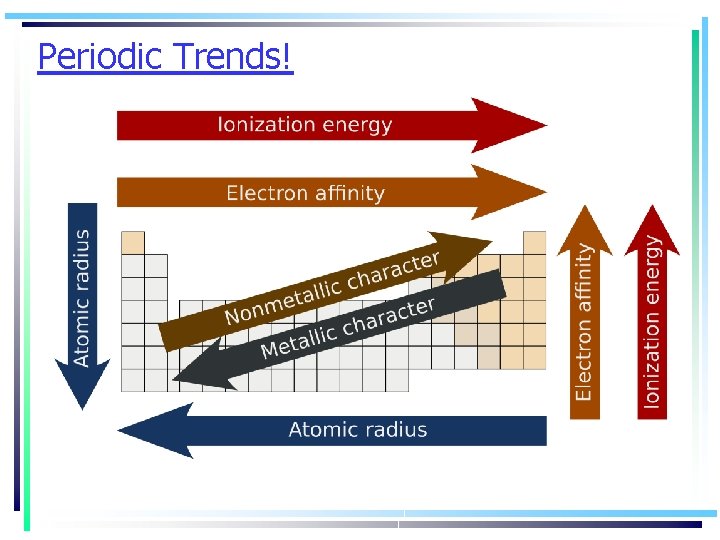 Periodic Trends!

Ionization energy

Electron affinity

Atomic radius

Nonmetallic character

Metallic character

Electron affinity

Ionization energy

Atomic radius